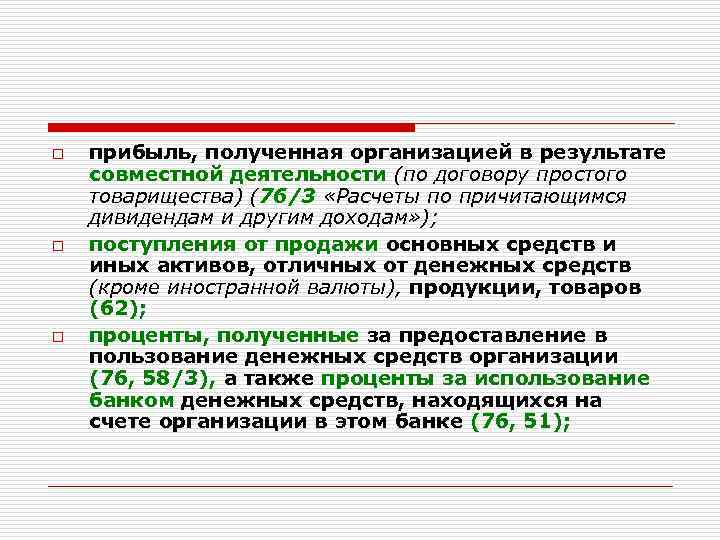 □ прибыль, полученная организацией в результате совместной деятельности (по договору простого товарищества) (76/3 «Расчеты по причитающимся дивидендам и другим доходам»);

□ поступления от продажи основных средств и иных активов, отличных от денежных средств (кроме иностранной валюты), продукции, товаров (62);

□ проценты, полученные за предоставление в пользование денежных средств организации (76, 58/3), а также проценты за использование банком денежных средств, находящихся на счете организации в этом банке (76, 51);